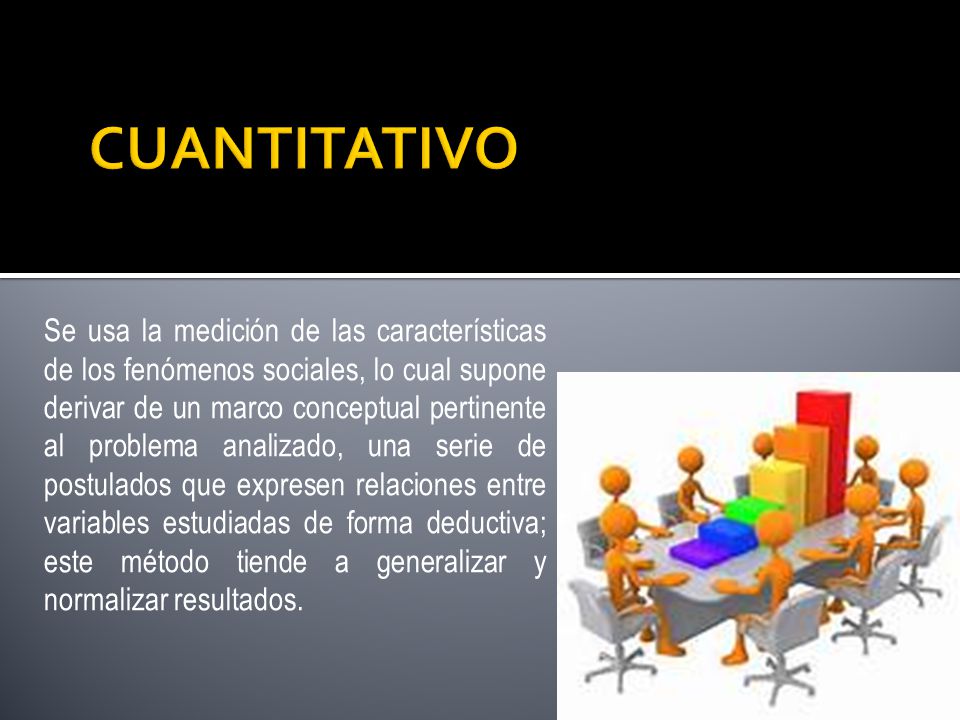 CUANTITATIVO

Se usa la medición de las características de los fenómenos sociales, lo cual supone derivar de un marco conceptual pertinente al problema analizado, una serie de postulados que expresen relaciones entre variables estudiadas de forma deductiva; este método tiende a generalizar y normalizar resultados.